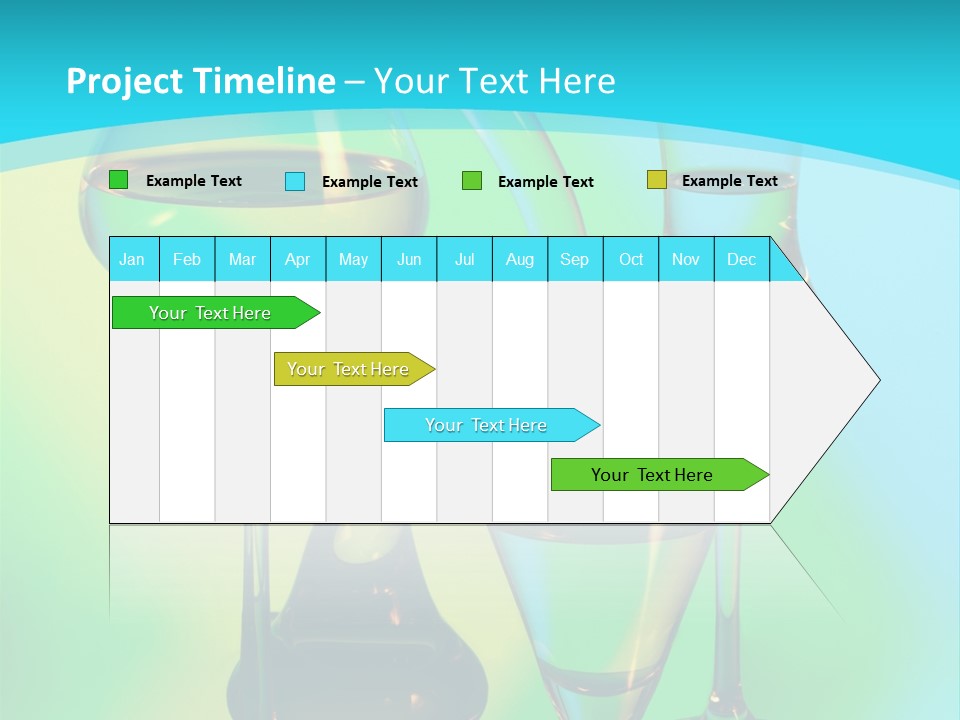 Project Timeline – Your Text Here

Example Text Example Text Example Text Example Text

| Jan | Feb | Mar | Apr | May | Jun | Jul | Aug | Sep | Oct | Nov | Dec |
|---|---|---|---|---|---|---|---|---|---|---|---|

Your Text Here

Your Text Here

Your Text Here

Your Text Here